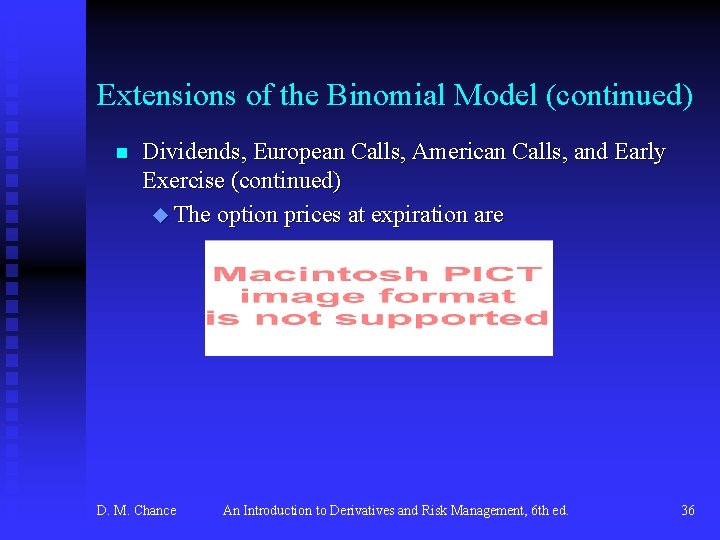 Extensions of the Binomial Model (continued)

Dividends, European Calls, American Calls, and Early Exercise (continued)

The option prices at expiration are

Macintosh PICT image format is not supported

D. M. Chance An Introduction to Derivatives and Risk Management, 6th ed. 36